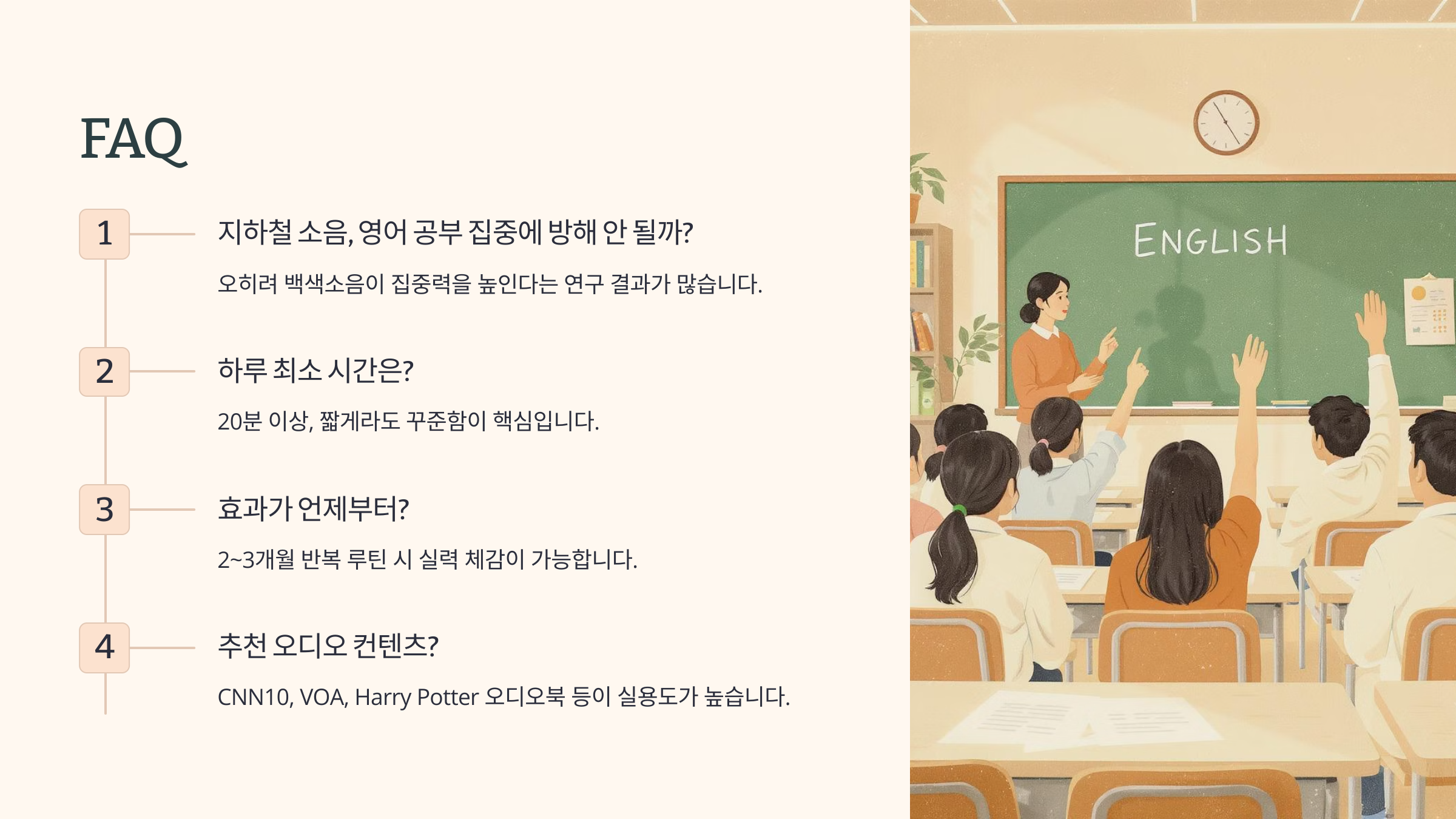 FAQ

1

지하철 소음, 영어 공부 집중에 방해 안 될까?

오히려 백색소음이 집중력을 높인다는 연구 결과가 많습니다.

2

하루 최소 시간은?

20분 이상, 짧게라도 꾸준함이 핵심입니다.

3

효과가 언제부터?

2~3개월 반복 루틴 시 실력 체감이 가능합니다.

4

추천 오디오 컨텐츠?

CNN10, VOA, Harry Potter 오디오북 등이 실용도가 높습니다.

ENGLISH